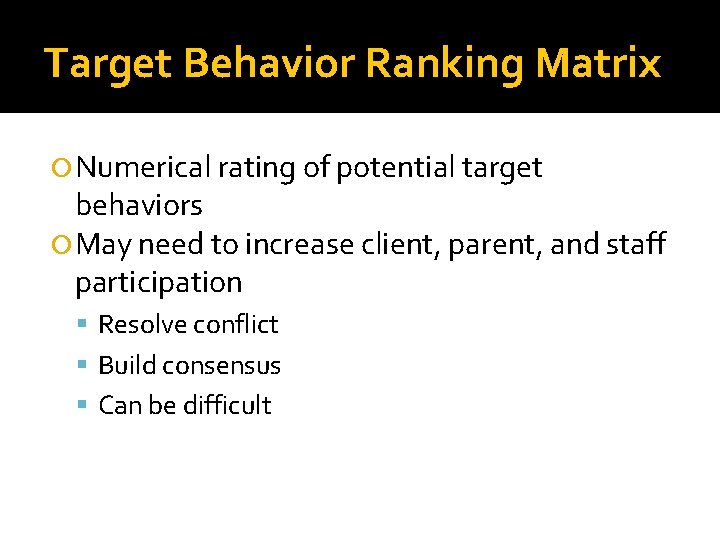 Target Behavior Ranking Matrix

Numerical rating of potential target behaviors

May need to increase client, parent, and staff participation

Resolve conflict

Build consensus

Can be difficult